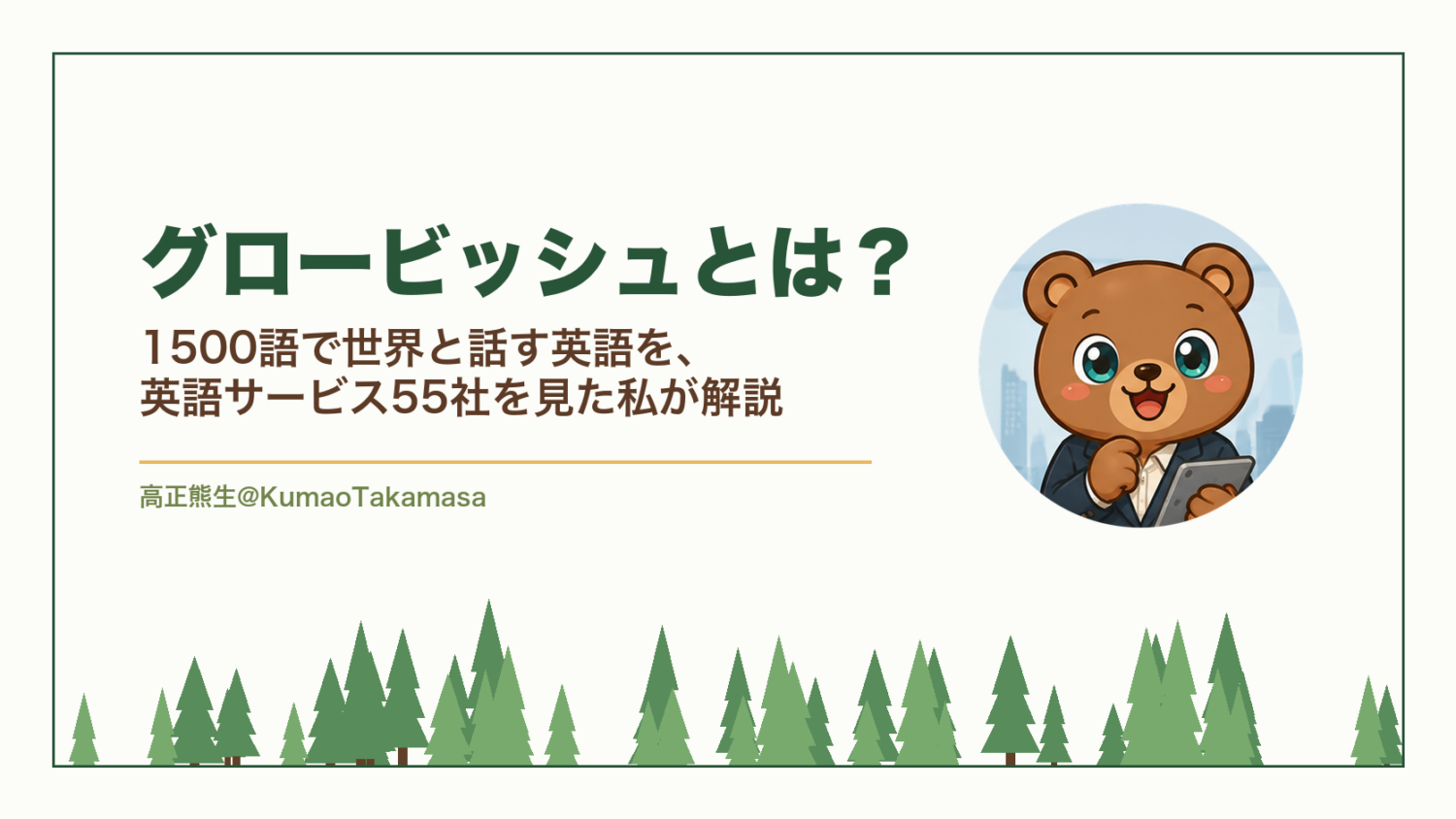 グロービッシュとは？

1500語で世界と話す英語を、
英語サービス55社を見た私が解説

高正熊生@KumaoTakamasa